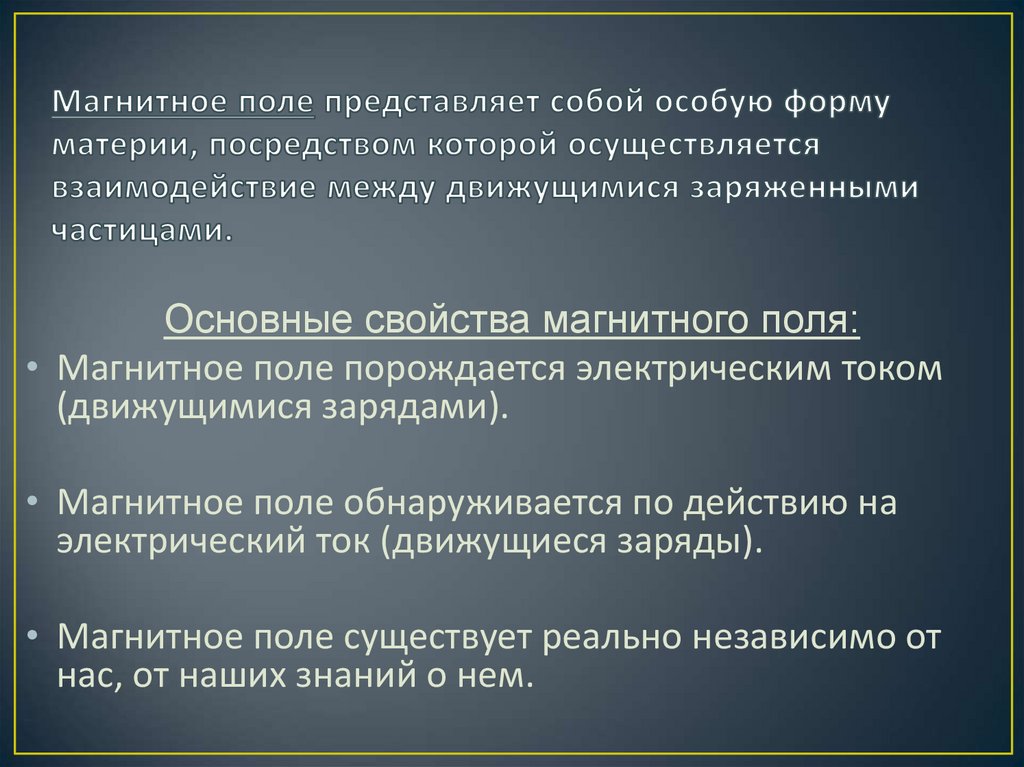 Магнитное поле представляет собой особую форму материи, посредством которой осуществляется взаимодействие между движущимися заряженными частицами.

Основные свойства магнитного поля:

• Магнитное поле порождается электрическим током (движущимися зарядами).

• Магнитное поле обнаруживается по действию на электрический ток (движущиеся заряды).

• Магнитное поле существует реально независимо от нас, от наших знаний о нем.